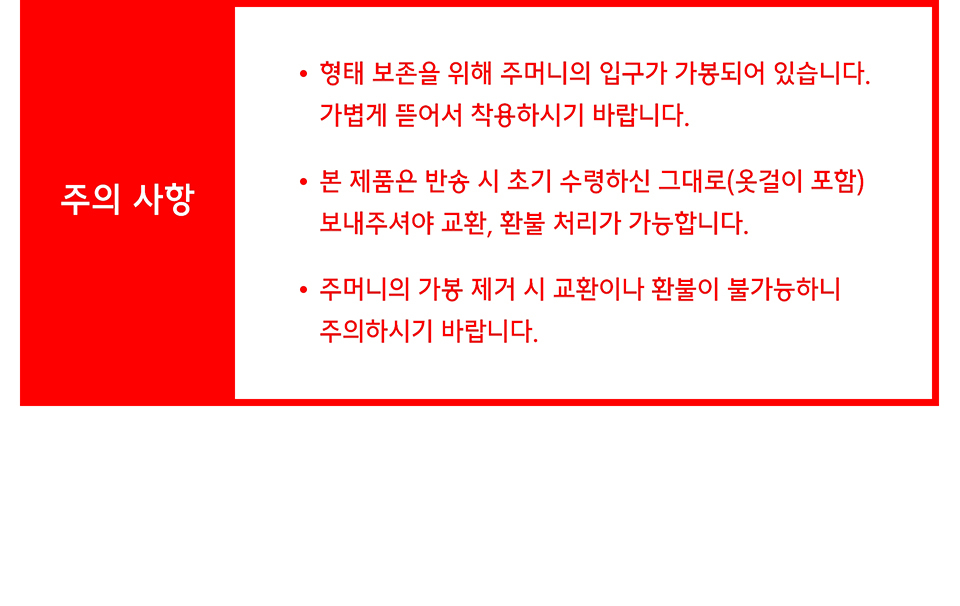 주의 사항

• 형태 보존을 위해 주머니의 입구가 가봉되어 있습니다. 가볍게 뜯어서 착용하시기 바랍니다.

• 본 제품은 반송 시 초기 수령하신 그대로(옷걸이 포함) 보내주셔야 교환, 환불 처리가 가능합니다.

• 주머니의 가봉 제거 시 교환이나 환불이 불가능하니 주의하시기 바랍니다.